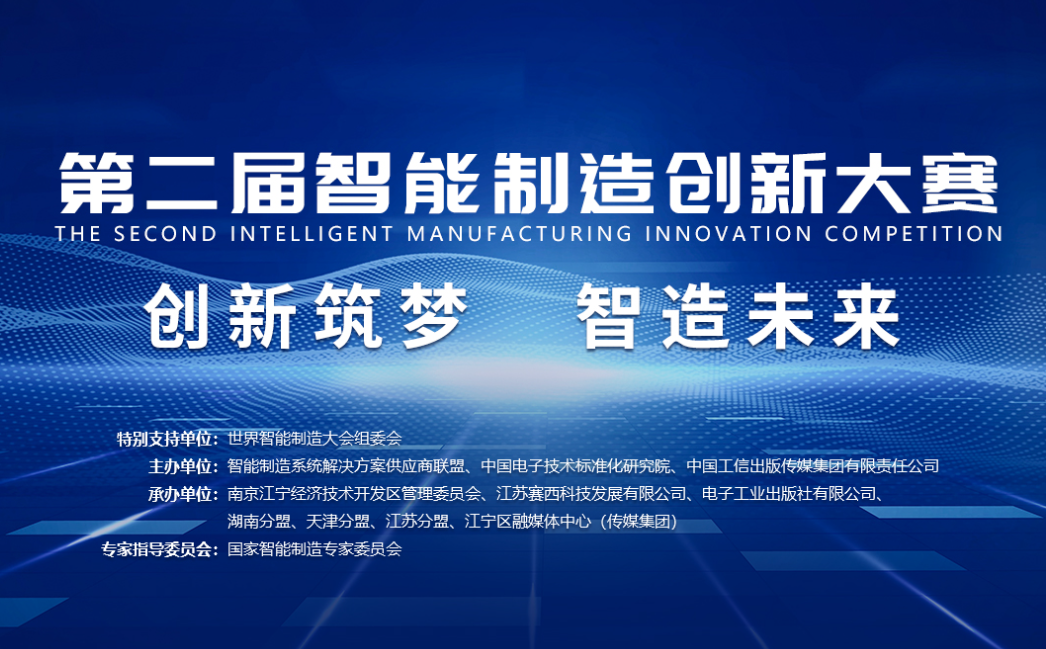 第二届智能制造创新大赛
THE SECOND INTELLIGENT MANUFACTURING INNOVATION COMPETITION

创新筑梦 智造未来

特别支持单位：世界智能制造大会组委会
主办单位：智能制造系统解决方案供应商联盟、中国电子技术标准化研究院、中国工信出版传媒集团有限责任公司
承办单位：南京江宁经济技术开发区管理委员会、江苏赛西科技发展有限公司、电子工业出版社有限公司、湖南分盟、天津分盟、江苏分盟、江宁区融媒体中心（传媒集团）
专家指导委员会：国家智能制造专家委员会